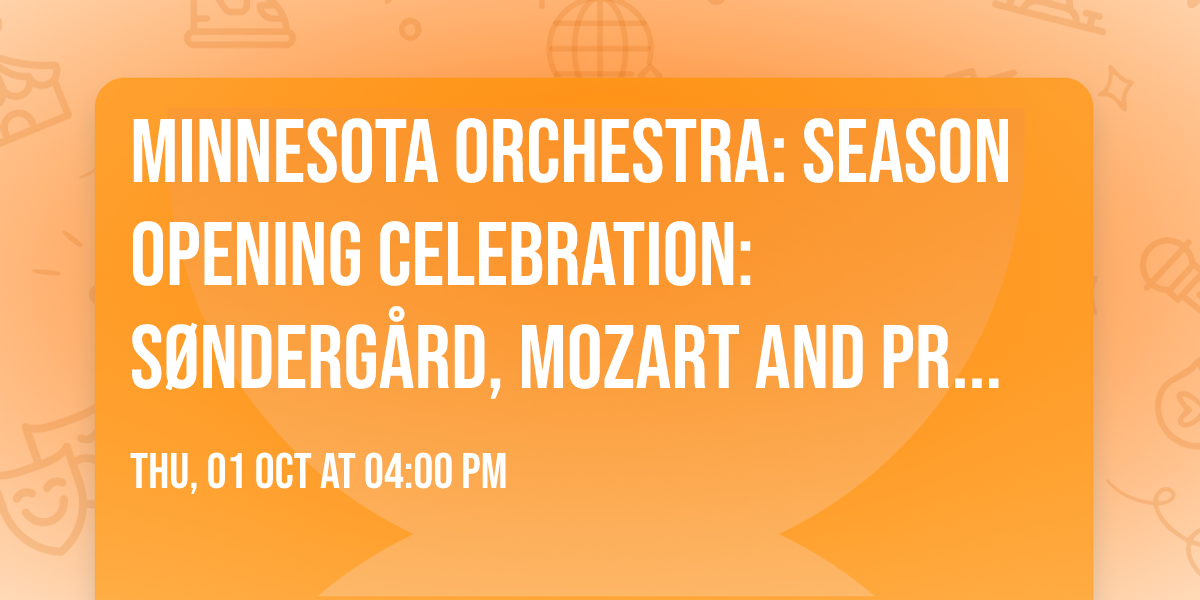 MINNESOTA ORCHESTRA: SEASON OPENING CELEBRATION: SØNDERGÅRD, MOZART AND PR...

THU, 01 OCT AT 04:00 PM